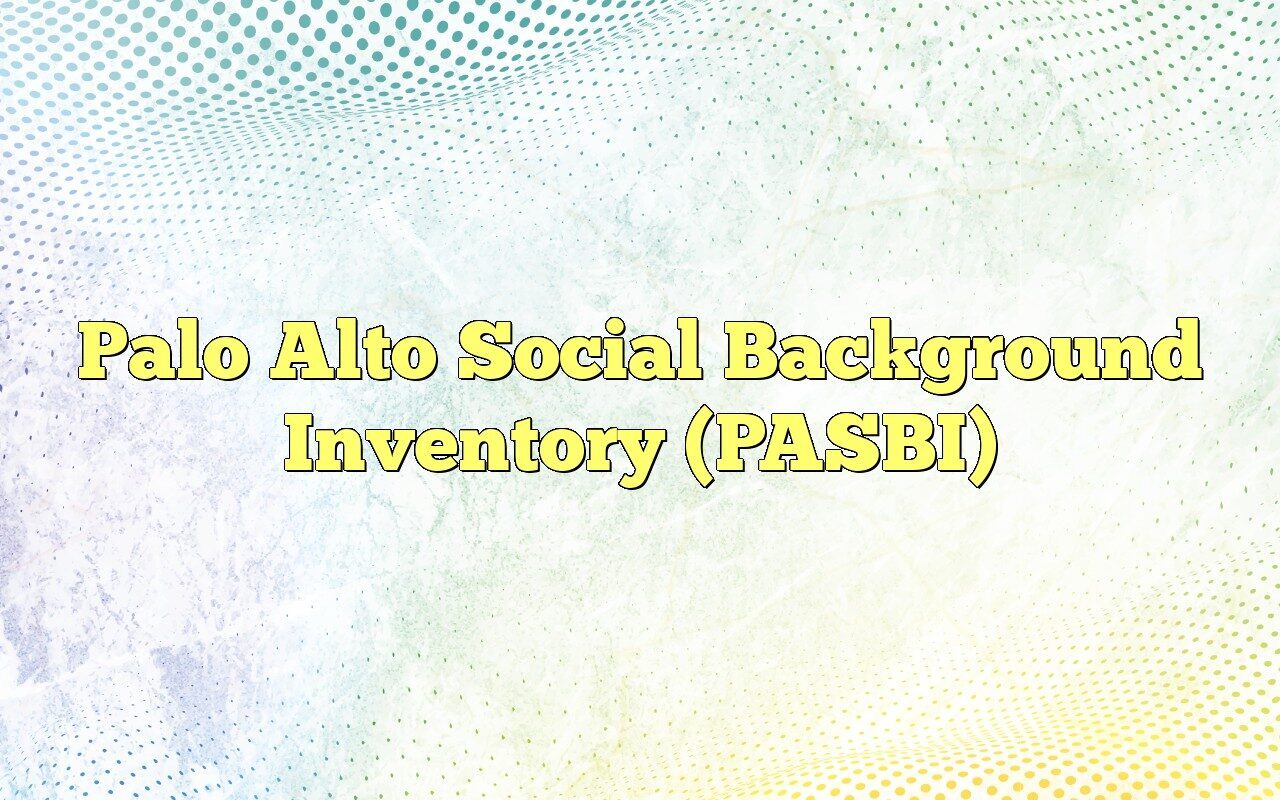 Palo Alto Social Background Inventory (PASBI)